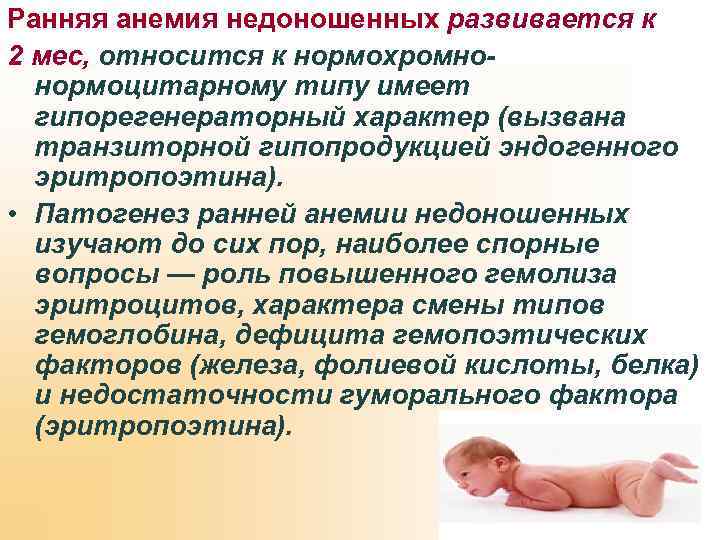 Ранняя анемия недоношенных развивается к 2 мес, относится к нормохромно-нормоцитарному типу имеет гипорегенераторный характер (вызвана транзиторной гипопродукцией эндогенного эритропоэтина).

• Патогенез ранней анемии недоношенных изучают до сих пор, наиболее спорные вопросы — роль повышенного гемолиза эритроцитов, характера смены типов гемоглобина, дефицита гемопоэтических факторов (железа, фолиевой кислоты, белка) и недостаточности гуморального фактора (эритропоэтина).